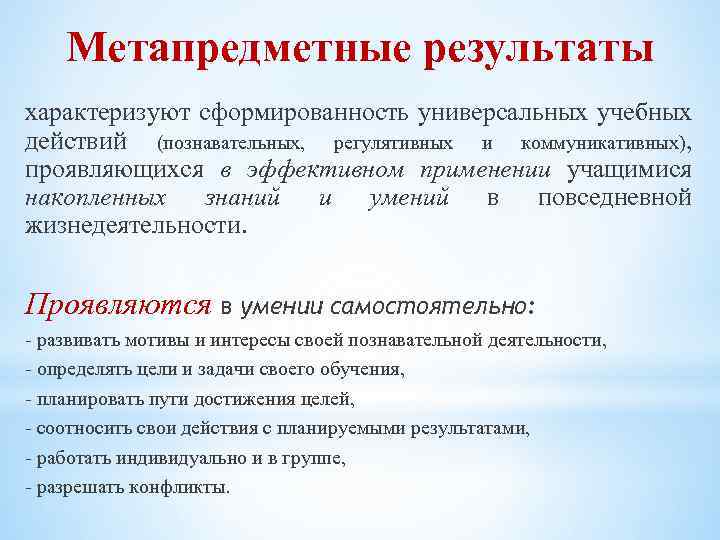 Метапредметные результаты

характеризуют сформированность универсальных учебных действий (познавательных, регулятивных и коммуникативных), проявляющихся в эффективном применении учащимися накопленных знаний и умений в повседневной жизнедеятельности.

Проявляются в умении самостоятельно:
- развивать мотивы и интересы своей познавательной деятельности,
- определять цели и задачи своего обучения,
- планировать пути достижения целей,
- соотносить свои действия с планируемыми результатами,
- работать индивидуально и в группе,
- разрешать конфликты.